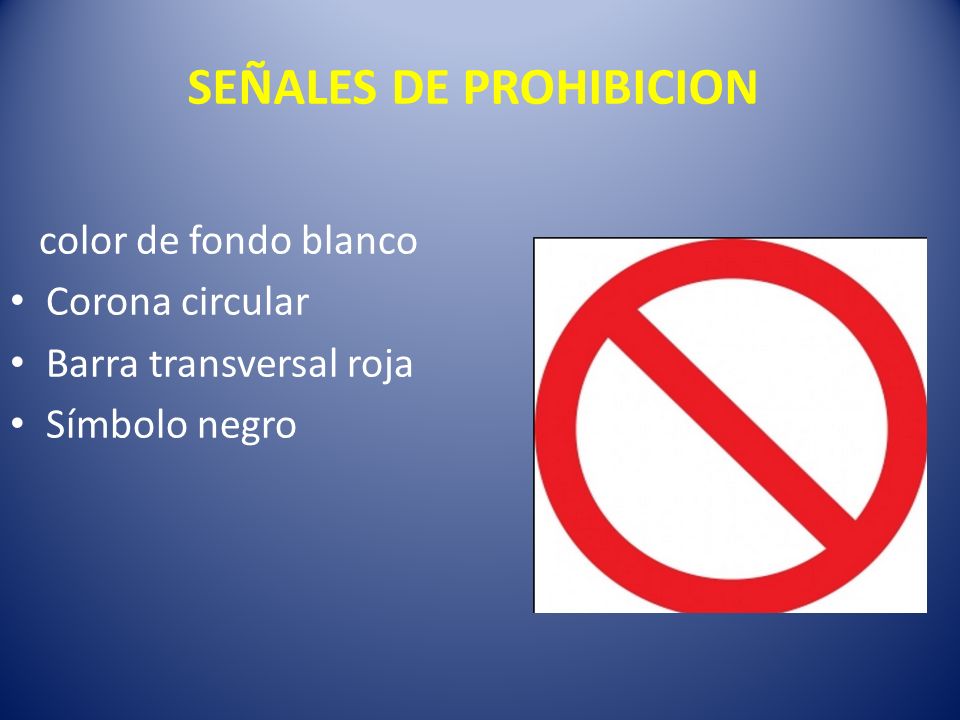 SEÑALES DE PROHIBICION

color de fondo blanco
• Corona circular
• Barra transversal roja
• Símbolo negro